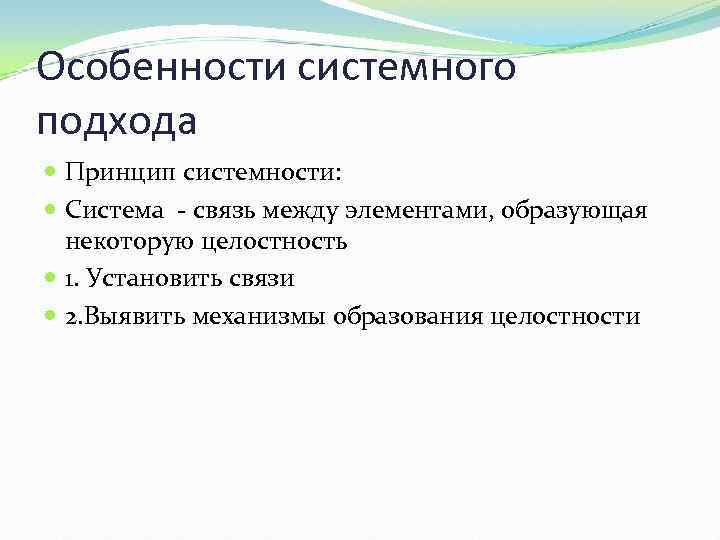 Особенности системного подхода

Принцип системности:

Система - связь между элементами, образующая некоторую целостность

1. Установить связи

2.Выявить механизмы образования целостности